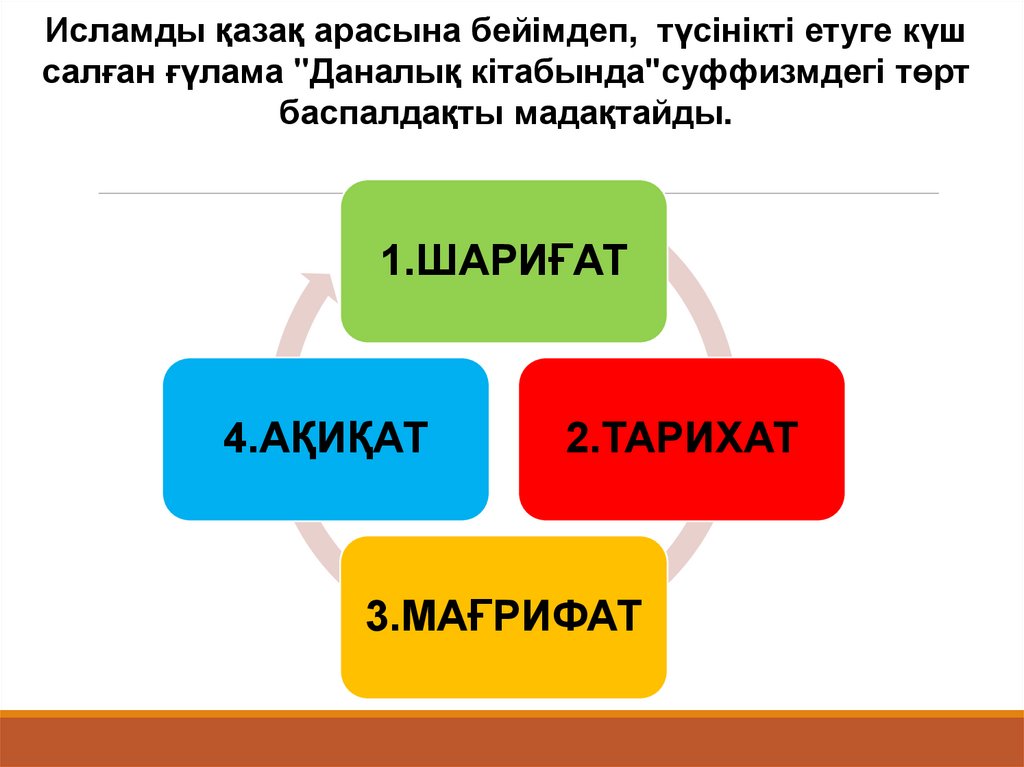 Исламды қазақ арасына бейімдеп, түсінікті етуге күш салған ғұлама "Даналық кітабында"суффизмдегі төрт баспалдақты мадақтайды.

1.ШАРИҒАТ

2.ТАРИХАТ

3.МАҒРИФАТ

4.АҚИҚАТ